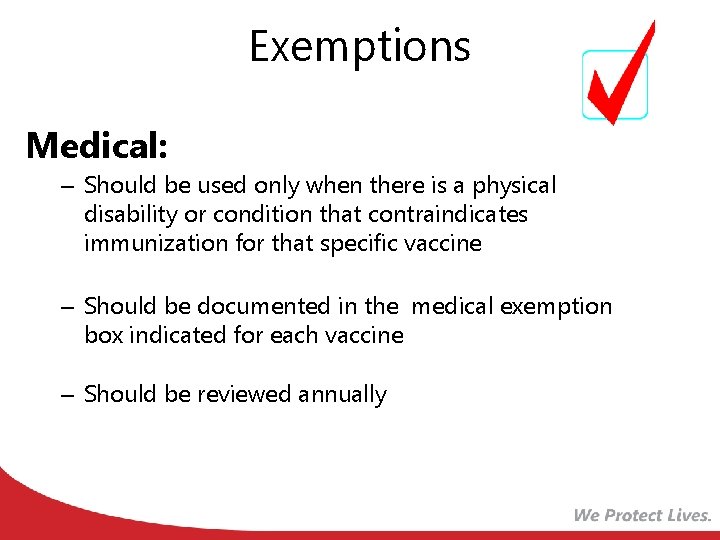 Exemptions

Medical:

– Should be used only when there is a physical disability or condition that contraindicates immunization for that specific vaccine

– Should be documented in the medical exemption box indicated for each vaccine

– Should be reviewed annually

We Protect Lives.